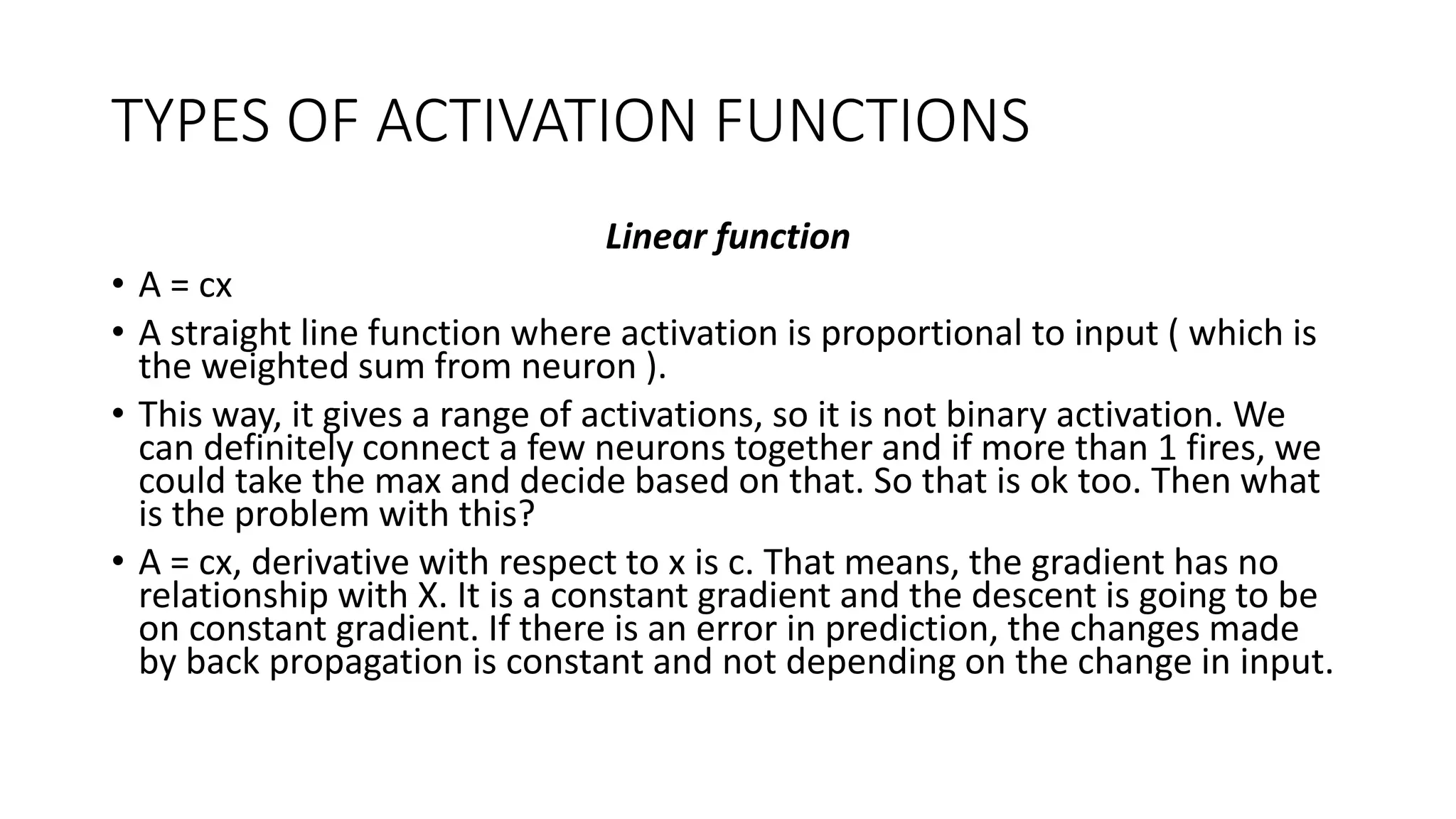 TYPES OF ACTIVATION FUNCTIONS

Linear function

• A = cx
• A straight line function where activation is proportional to input ( which is the weighted sum from neuron ).
• This way, it gives a range of activations, so it is not binary activation. We can definitely connect a few neurons together and if more than 1 fires, we could take the max and decide based on that. So that is ok too. Then what is the problem with this?
• A = cx, derivative with respect to x is c. That means, the gradient has no relationship with X. It is a constant gradient and the descent is going to be on constant gradient. If there is an error in prediction, the changes made by back propagation is constant and not depending on the change in input.